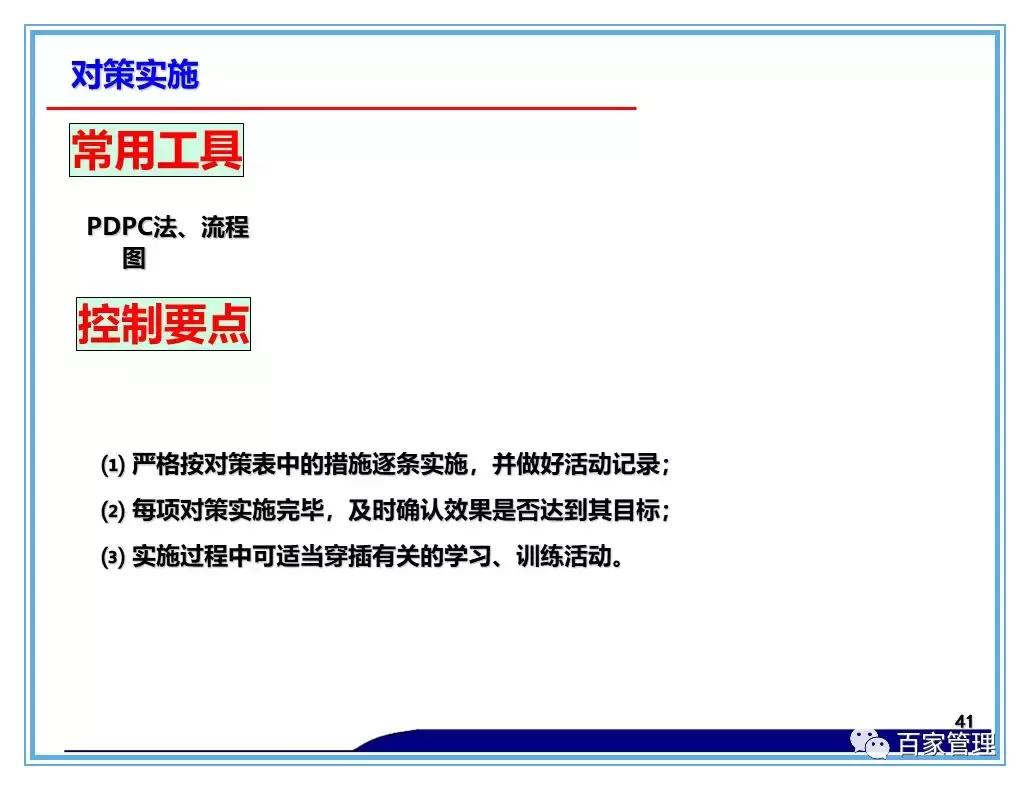 对策实施

常用工具

PDPC法、流程图

控制要点

(1) 严格按对策表中的措施逐条实施，并做好活动记录；

(2) 每项对策实施完毕，及时确认效果是否达到其目标；

(3) 实施过程中可适当穿插有关的学习、训练活动。

41

百家管理